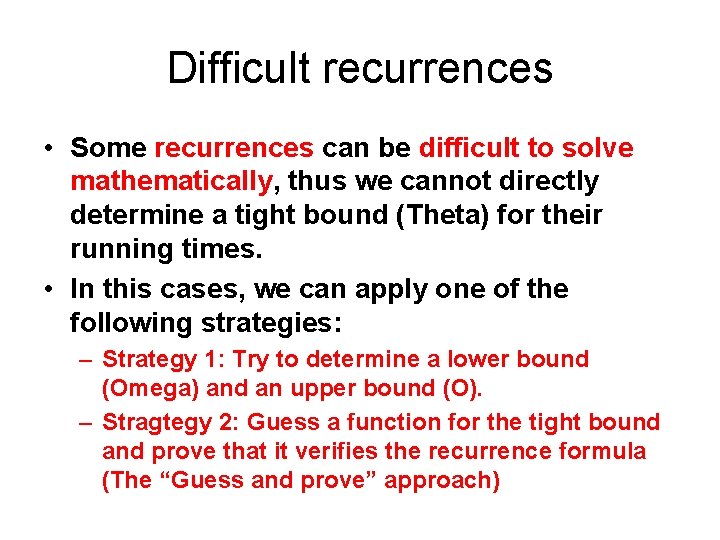 Difficult recurrences

• Some recurrences can be difficult to solve mathematically, thus we cannot directly determine a tight bound (Theta) for their running times.

• In this cases, we can apply one of the following strategies:

– Strategy 1: Try to determine a lower bound (Omega) and an upper bound (O).

– Stragtegy 2: Guess a function for the tight bound and prove that it verifies the recurrence formula (The “Guess and prove” approach)